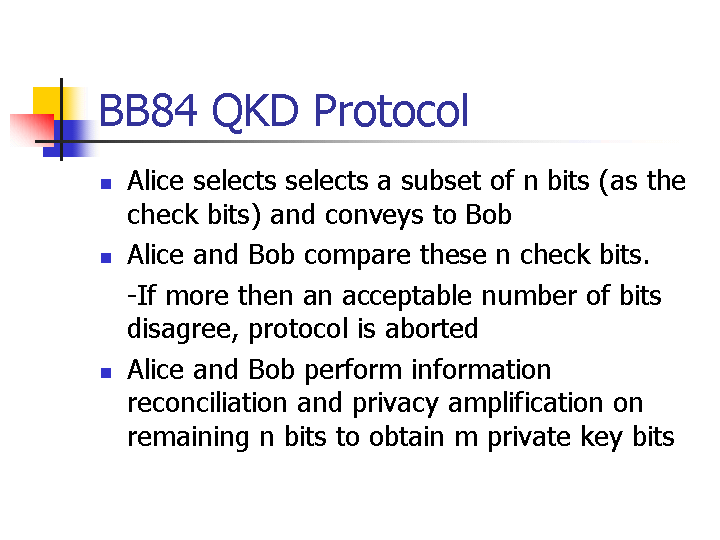 BB84 QKD Protocol

- Alice selects selects a subset of n bits (as the check bits) and conveys to Bob
- Alice and Bob compare these n check bits.

-If more then an acceptable number of bits disagree, protocol is aborted

- Alice and Bob perform information reconciliation and privacy amplification on remaining n bits to obtain m private key bits